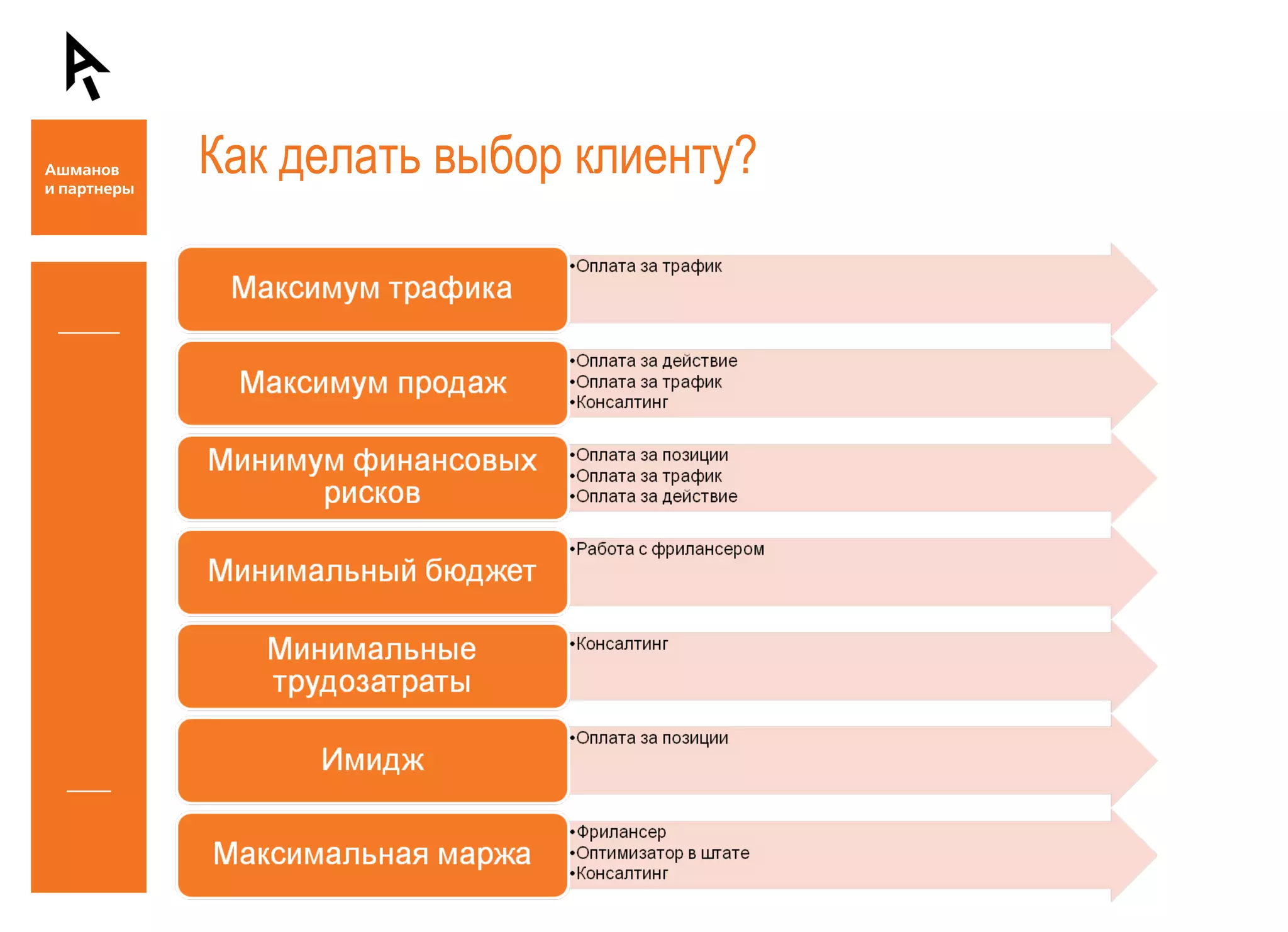 Ашманов
и партнеры

Как делать выбор клиенту?

Максимум трафика

•Оплата за трафик

Максимум продаж

•Оплата за действие
•Оплата за трафик
•Консалтинг

Минимум финансовых рисков

•Оплата за позиции
•Оплата за трафик
•Оплата за действие

Минимальный бюджет

•Работа с фрилансером

Минимальные трудозатраты

•Консалтинг

Имидж

•Оплата за позиции

Максимальная маржа

•Фрилансер
•Оптимизатор в штате
•Консалтинг